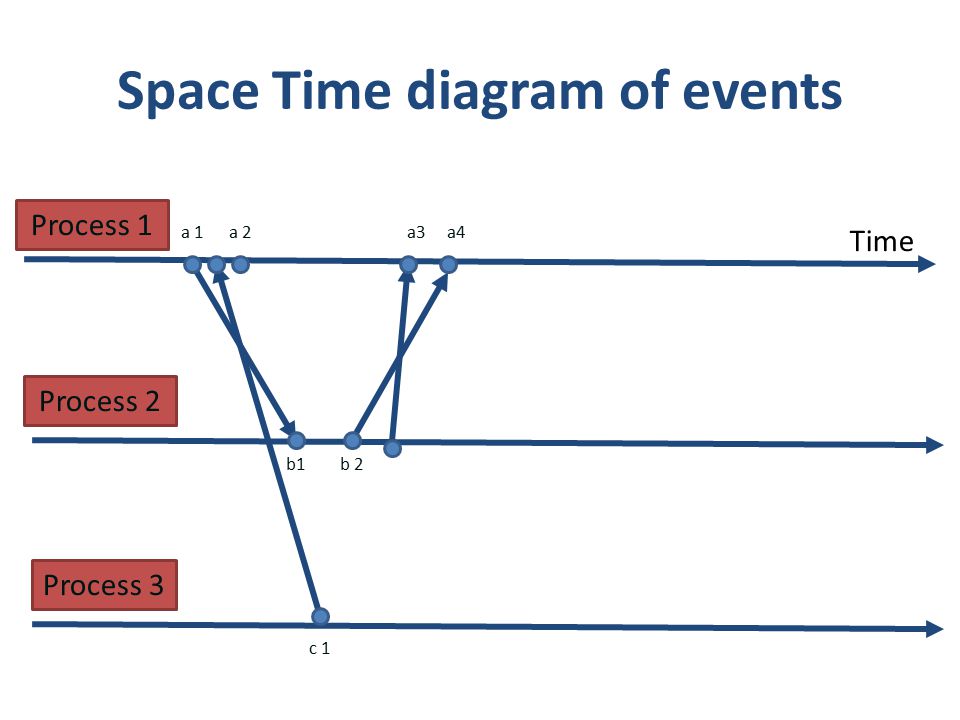 Space Time diagram of events

Process 1
a 1
a 2
a3
a4
Time

Process 2
b1
b 2

Process 3
c 1